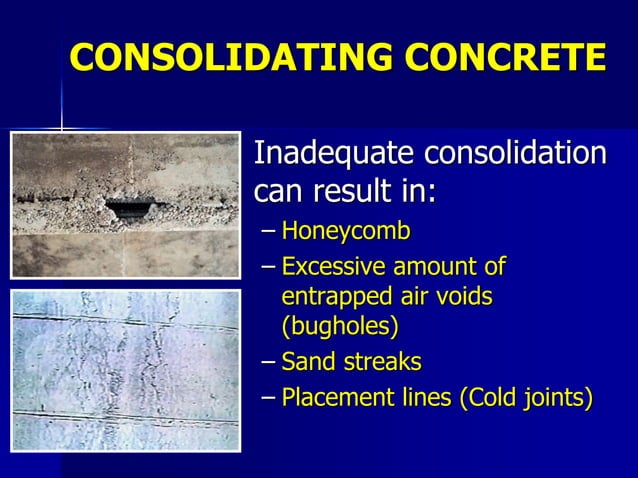 CONSOLIDATING CONCRETE

Inadequate consolidation can result in:

– Honeycomb
– Excessive amount of entrapped air voids (bugholes)
– Sand streaks
– Placement lines (Cold joints)